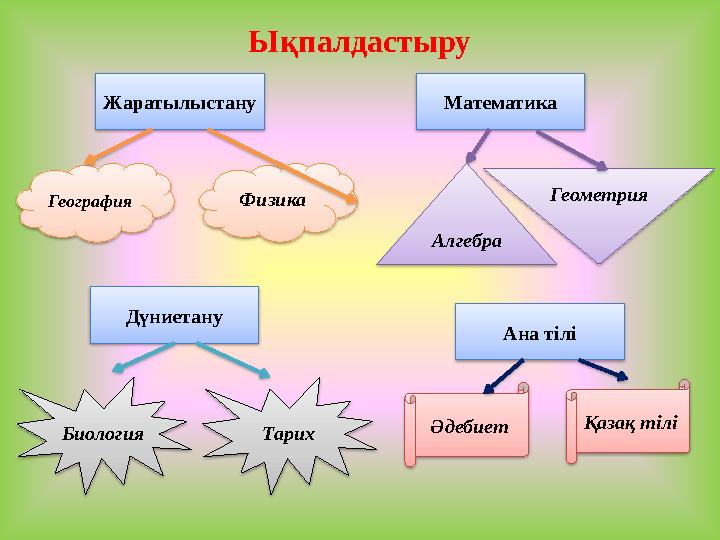 Ықпалдастыру

Жаратылыстану

География

Физика

Математика

Алгебра

Геометрия

Дүниетану

Биология

Тарих

Ана тілі

Әдебиет

Қазақ тілі